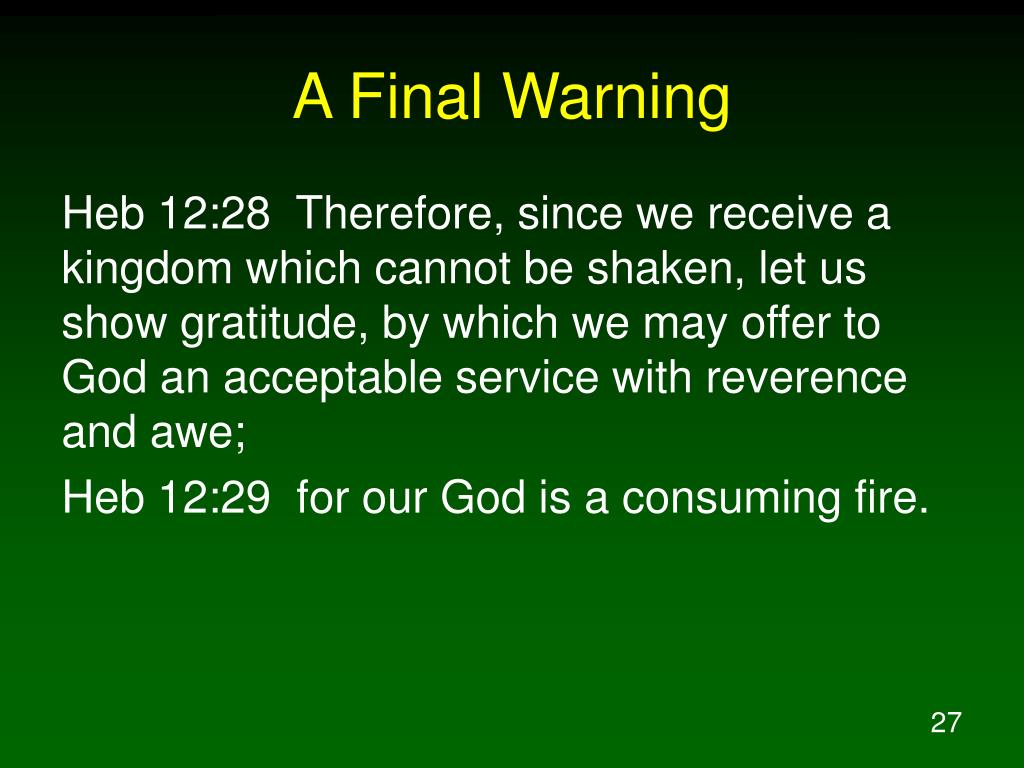 A Final Warning

Heb 12:28 Therefore, since we receive a kingdom which cannot be shaken, let us show gratitude, by which we may offer to God an acceptable service with reverence and awe;

Heb 12:29 for our God is a consuming fire.

27